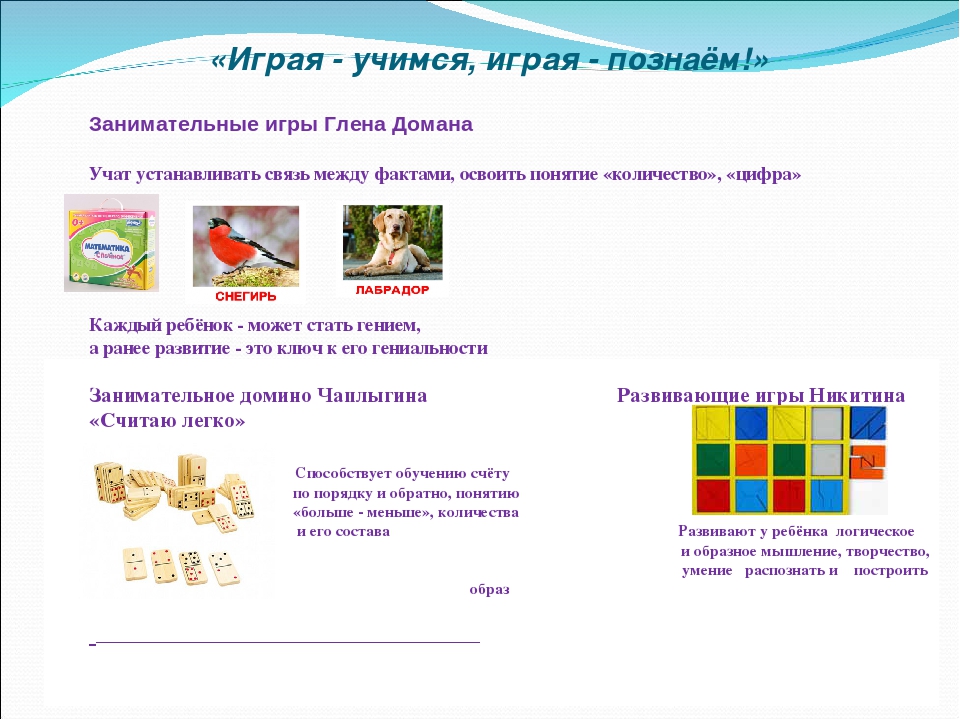 «Играя - учимся, играя - познаём!»

Занимательные игры Глена Домана

Учат устанавливать связь между фактами, освоить понятие «количество», «цифра»

МАТЕМАТИКА с пелёнок

СНЕГИРЬ

ЛАБРАДОР

Каждый ребёнок - может стать гением,
а ранее развитие - это ключ к его гениальности

Занимательное домино Чаплыгина
«Считаю легко»

Способствует обучению счёту по порядку и обратно, понятию «больше - меньше», количества и его состава

Развивающие игры Никитина

Развивают у ребёнка логическое и образное мышление, творчество, умение распознать и построить образ